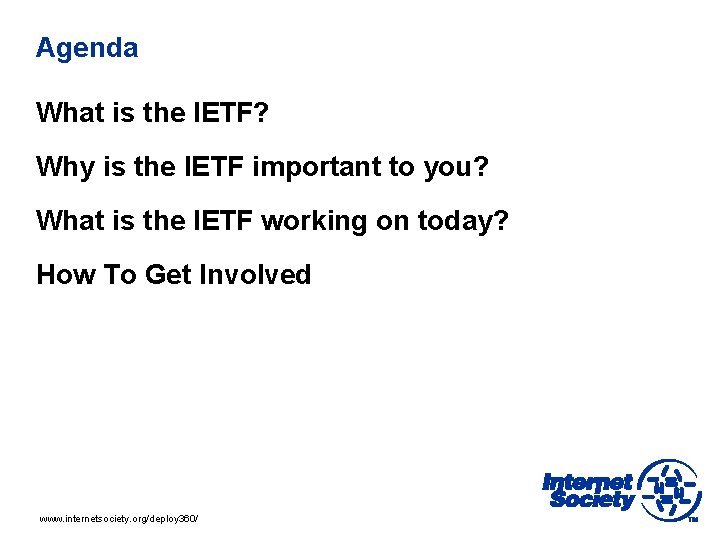 Agenda

What is the IETF?

Why is the IETF important to you?

What is the IETF working on today?

How To Get Involved

www.internetsociety.org/deploy360/

Internet Society

TM